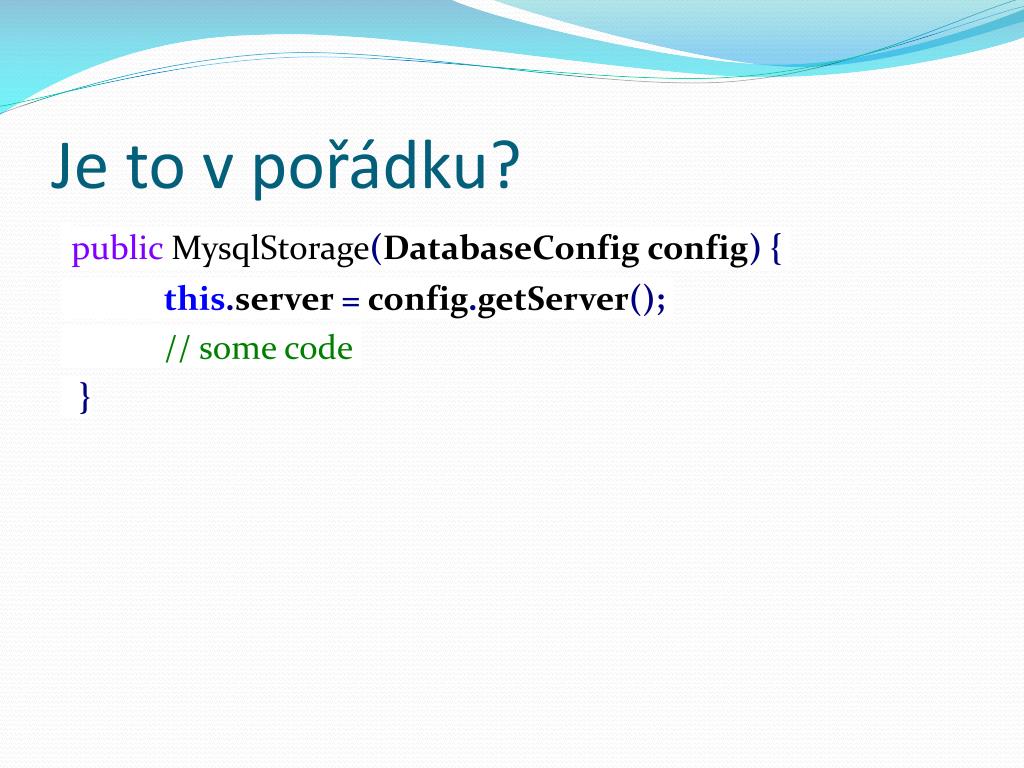 Je to v pořádku?

public MysqlStorage(DatabaseConfig config) {
    this.server = config.getServer();
    // some code
}